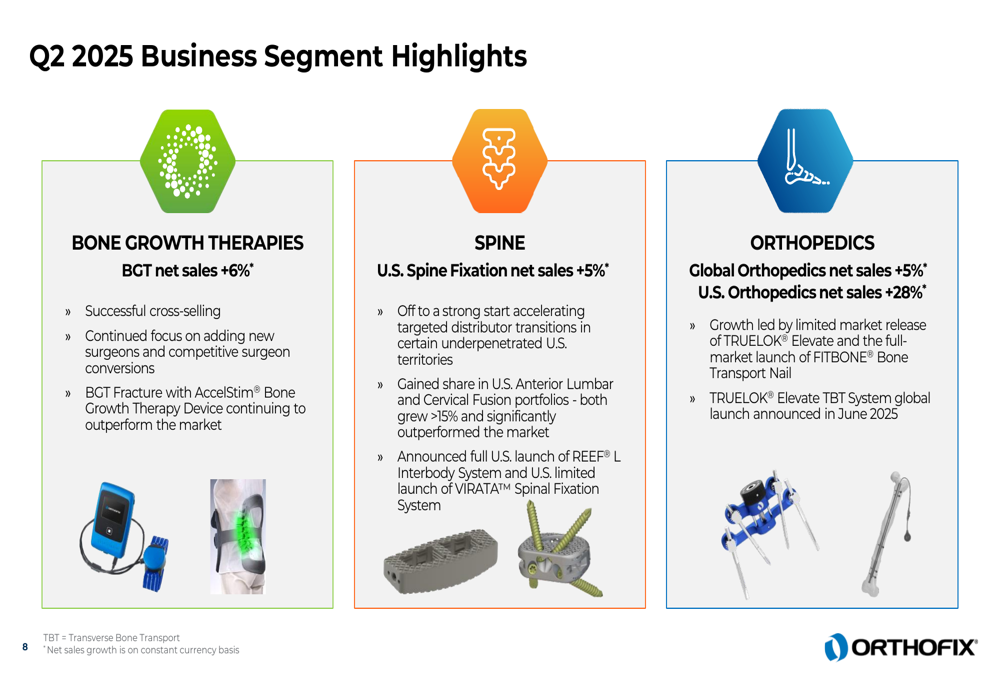 Q2 2025 Business Segment Highlights

BONE GROWTH THERAPIES
BGT net sales +6%*

» Successful cross-selling
» Continued focus on adding new surgeons and competitive surgeon conversions
» BGT Fracture with AccelStim® Bone Growth Therapy Device continuing to outperform the market

SPINE
U.S. Spine Fixation net sales +5%*

» Off to a strong start accelerating targeted distributor transitions in certain underpenetrated U.S. territories
» Gained share in U.S. Anterior Lumbar and Cervical Fusion portfolios - both grew >15% and significantly outperformed the market
» Announced full U.S. launch of REEF® L Interbody System and U.S. limited launch of VIRATA™ Spinal Fixation System

ORTHOPEDICS
Global Orthopedics net sales +5%*
U.S. Orthopedics net sales +28%*

» Growth led by limited market release of TRUELOK® Elevate and the full-market launch of FITBONE® Bone Transport Nail
» TRUELOK® Elevate TBT System global launch announced in June 2025

8

TBT = Transverse Bone Transport
* Net sales growth is on constant currency basis

ORTHOFIX